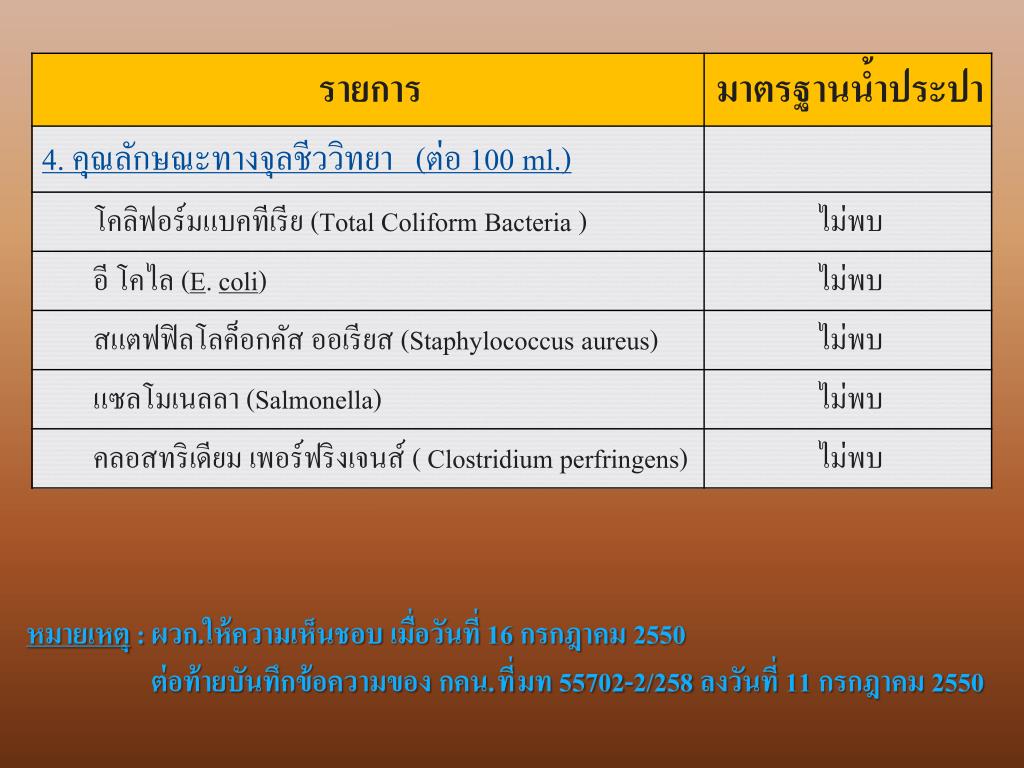 | รายการ | มาตรฐานน้ำประปา |
|---|---|
| 4. คุณลักษณะทางจุลชีววิทยา (ต่อ 100 ml.) | |
| โคลิฟอร์มแบคทีเรีย (Total Coliform Bacteria ) | ไม่พบ |
| อี โคไล (E. coli) | ไม่พบ |
| สแตฟฟิลโลค็อกคัส ออเรียส (Staphylococcus aureus) | ไม่พบ |
| แซลโมเนลลา (Salmonella) | ไม่พบ |
| คลอสทริเดียม เพอร์ฟริงเจนส์ ( Clostridium perfringens) | ไม่พบ |

หมายเหตุ : ผวก.ให้ความเห็นชอบ เมื่อวันที่ 16 กรกฎาคม 2550 ต่อท้ายบันทึกข้อความของ กคน.ที่มท 55702-2/258 ลงวันที่ 11 กรกฎาคม 2550